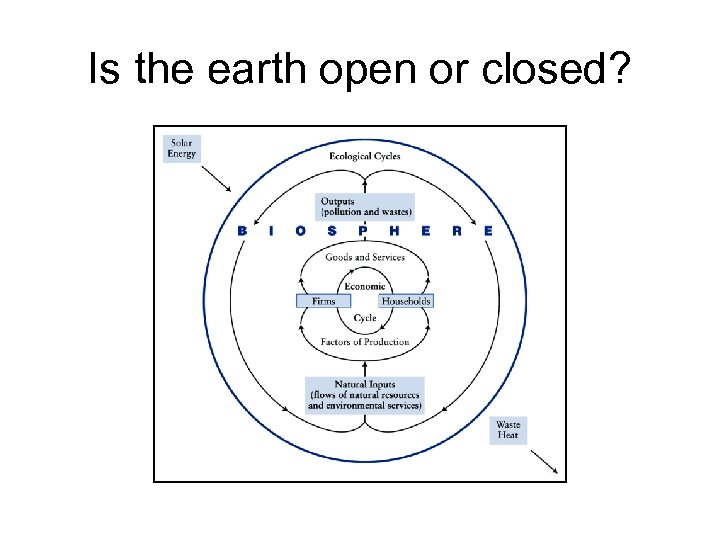 Is the earth open or closed?

Solar Energy

Ecological Cycles

Outputs (pollution and wastes)

B I O S P H E R E

Goods and Services

Economic

Firms

Households

Cycle

Factors of Production

Natural Inputs (flows of natural resources and environmental services)

Waste Heat